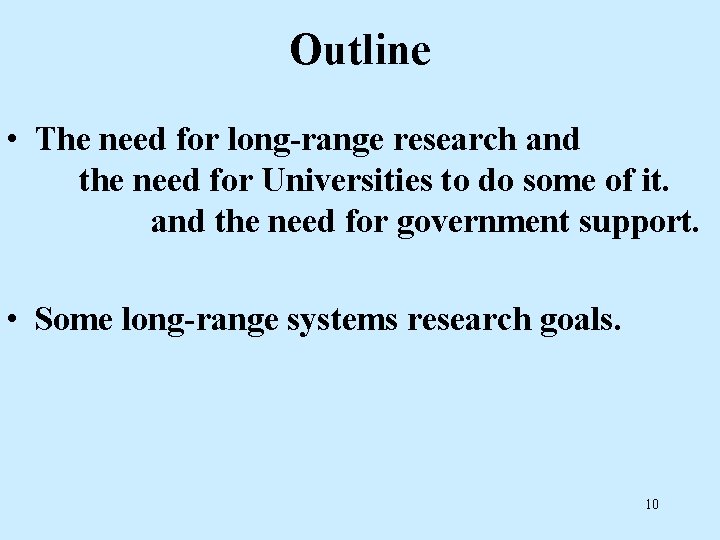 Outline

• The need for long-range research and the need for Universities to do some of it. and the need for government support.

• Some long-range systems research goals.

10